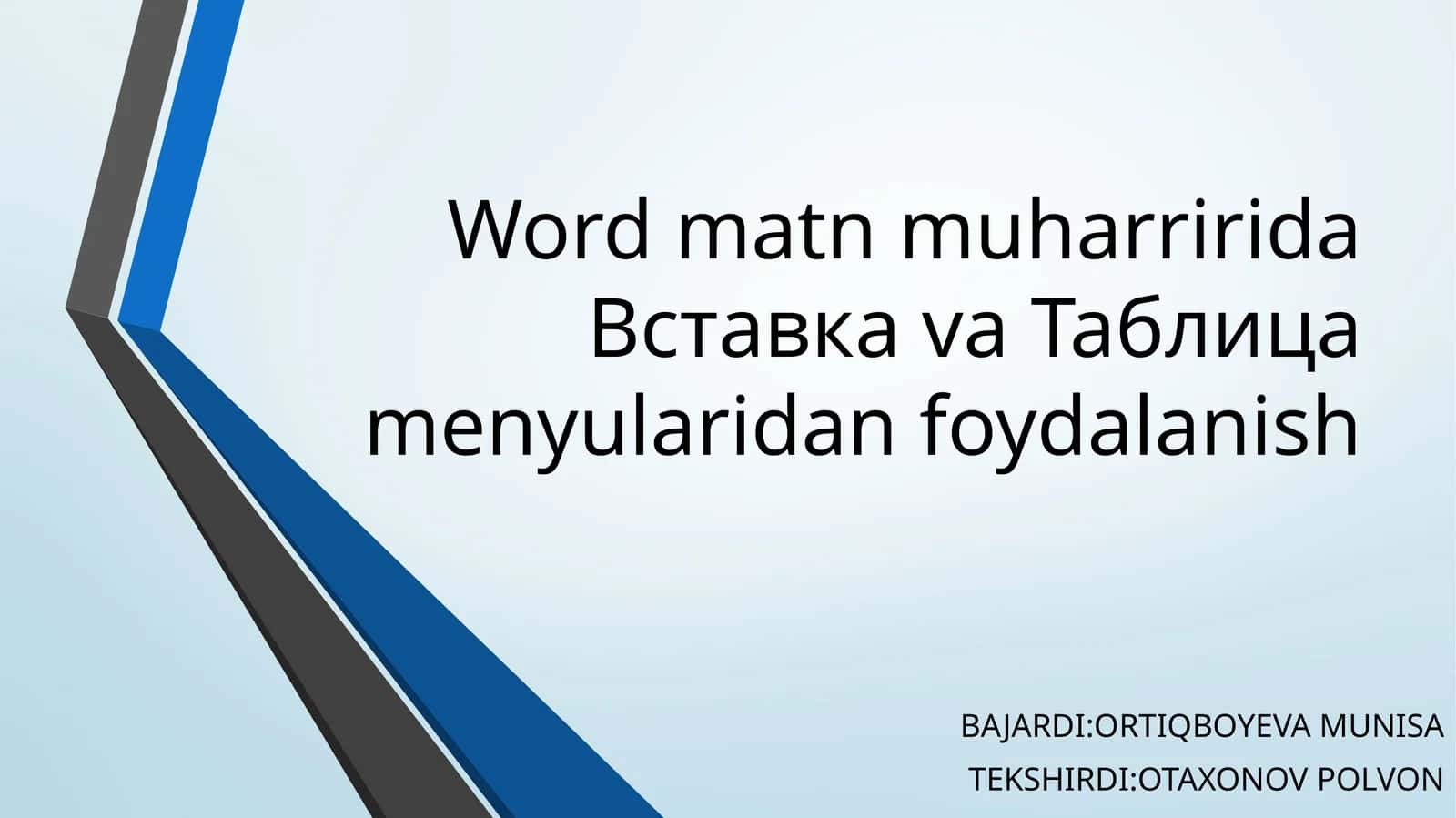 Word matn muharririda Вставка va Таблица menyularidan foydalanish

BAJARDI:ORTIQBOYEVA MUNISA
TEKSHIRDI:OTAXONOV POLVON